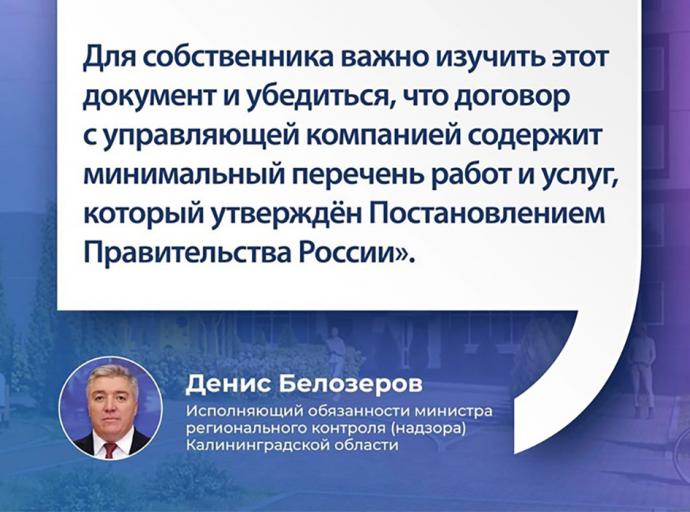 Для собственника важно изучить этот документ и убедиться, что договор с управляющей компанией содержит минимальный перечень работ и услуг, который утверждён Постановлением Правительства России».

Денис Белозеров
Исполняющий обязанности министра регионального контроля (надзора) Калининградской области